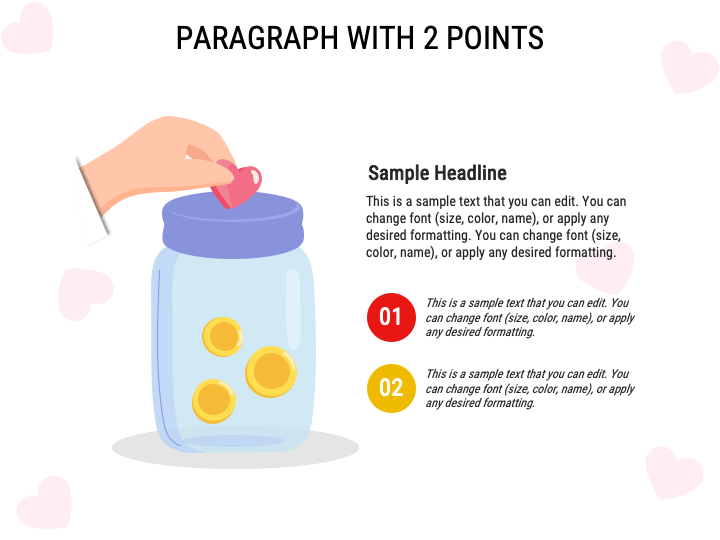 PARAGRAPH WITH 2 POINTS

Sample Headline

This is a sample text that you can edit. You can change font (size, color, name), or apply any desired formatting. You can change font (size, color, name), or apply any desired formatting.

01

This is a sample text that you can edit. You can change font (size, color, name), or apply any desired formatting.

02

This is a sample text that you can edit. You can change font (size, color, name), or apply any desired formatting.